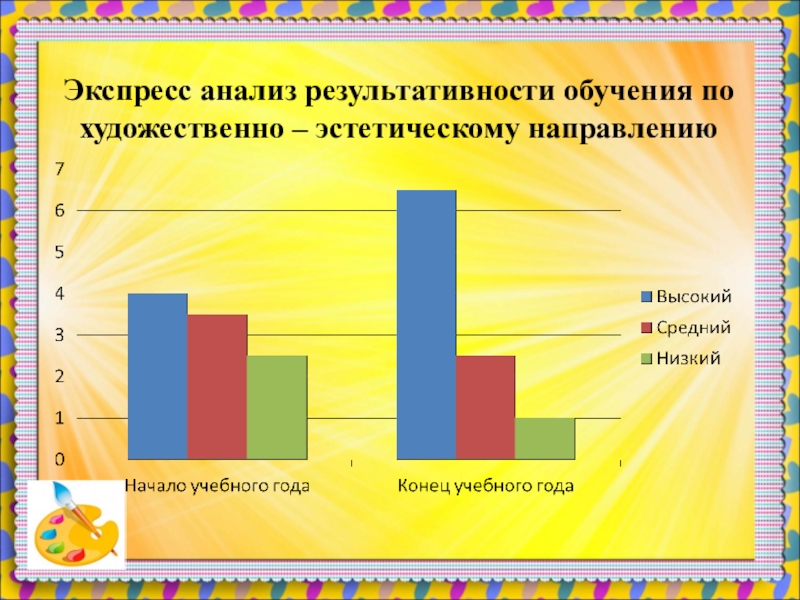 Экспресс анализ результативности обучения по художественно – эстетическому направлению

7
6
5
4
3
2
1
0

Начало учебного года
Конец учебного года

Высокий
Средний
Низкий